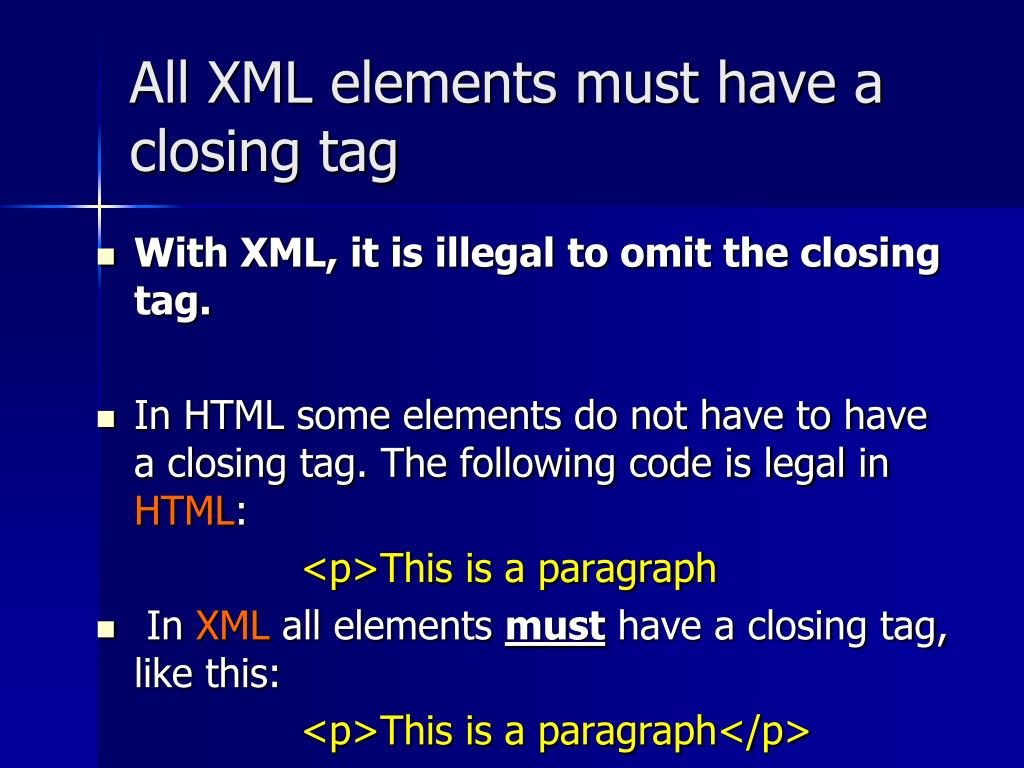 All XML elements must have a closing tag

With XML, it is illegal to omit the closing tag.

In HTML some elements do not have to have a closing tag. The following code is legal in HTML:

<p>This is a paragraph

In XML all elements must have a closing tag, like this:

<p>This is a paragraph</p>